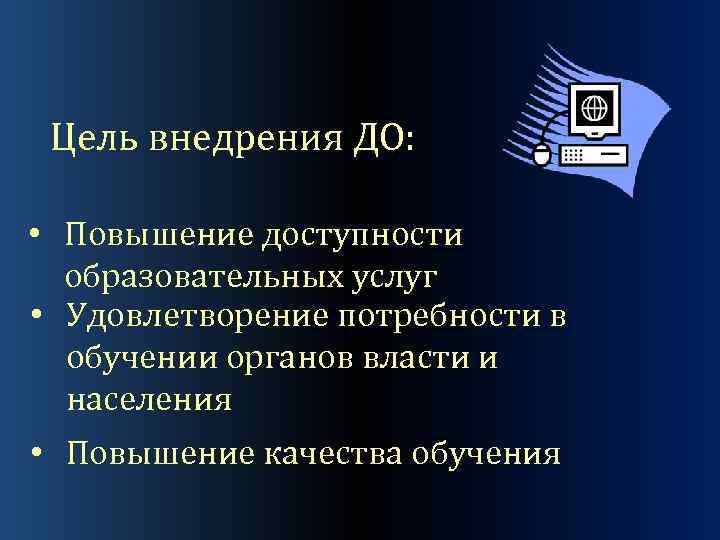 Цель внедрения ДО:

• Повышение доступности образовательных услуг
• Удовлетворение потребности в обучении органов власти и населения
• Повышение качества обучения